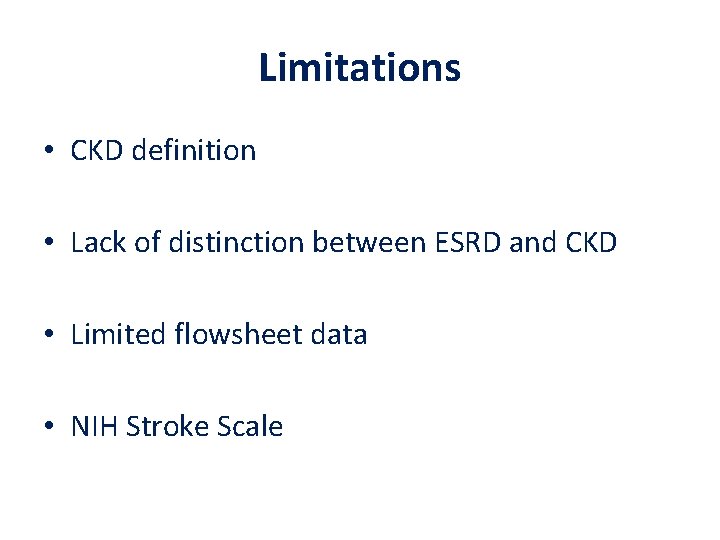 Limitations

• CKD definition

• Lack of distinction between ESRD and CKD

• Limited flowsheet data

• NIH Stroke Scale